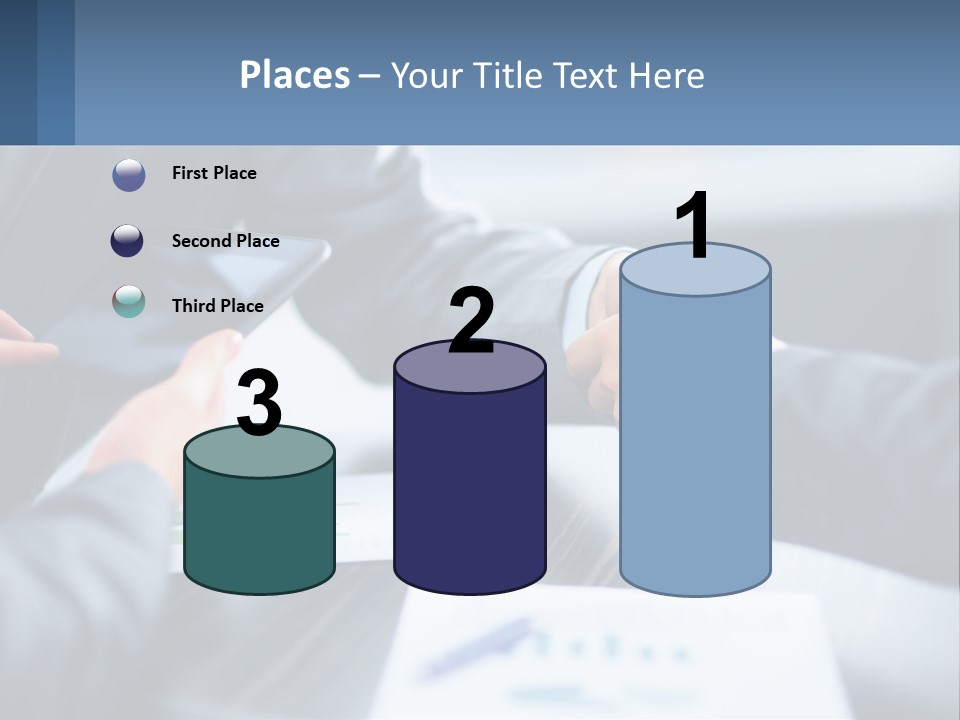 Places – Your Title Text Here

First Place

Second Place

Third Place

3

2

1